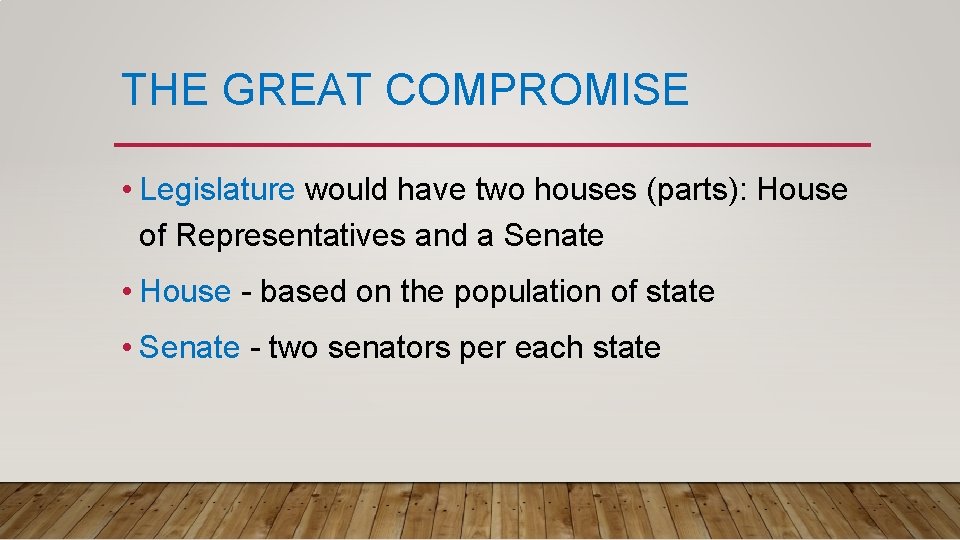 THE GREAT COMPROMISE

• Legislature would have two houses (parts): House of Representatives and a Senate

• House - based on the population of state

• Senate - two senators per each state